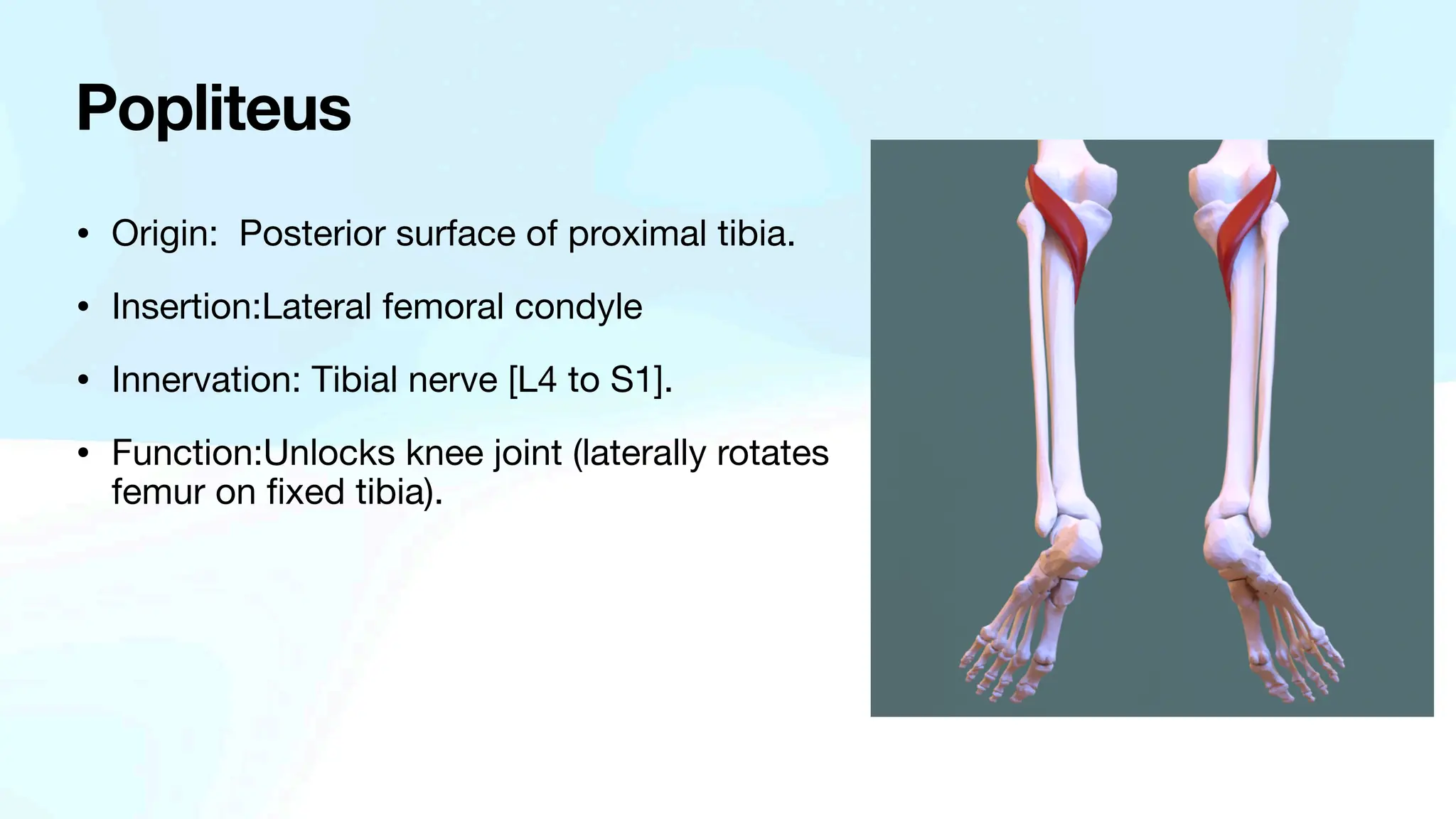 Popliteus

• Origin:  Posterior surface of proximal tibia.

• Insertion:Lateral femoral condyle

• Innervation: Tibial nerve [L4 to S1].

• Function:Unlocks knee joint (laterally rotates femur on fixed tibia).